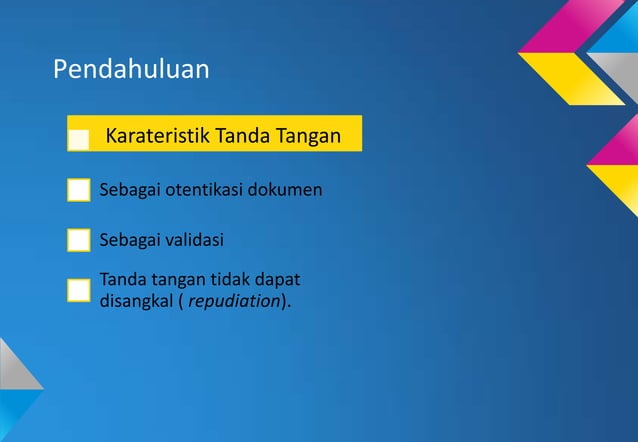 Pendahuluan

Karateristik Tanda Tangan

Sebagai otentikasi dokumen

Sebagai validasi

Tanda tangan tidak dapat disangkal ( repudiation).